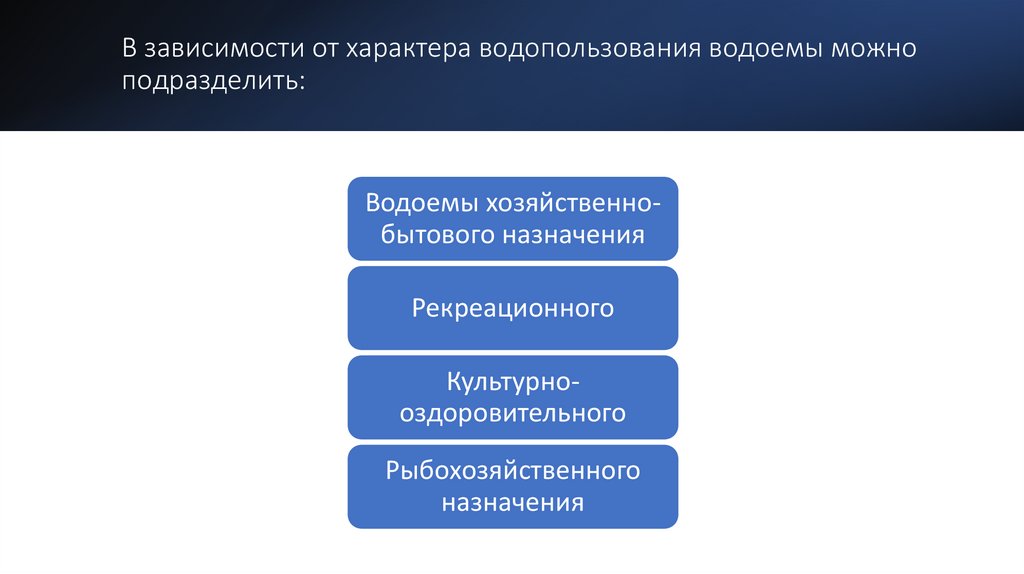 В зависимости от характера водопользования водоемы можно подразделить:

Водоемы хозяйственно-бытового назначения

Рекреационного

Культурно-оздоровительного

Рыбохозяйственного назначения